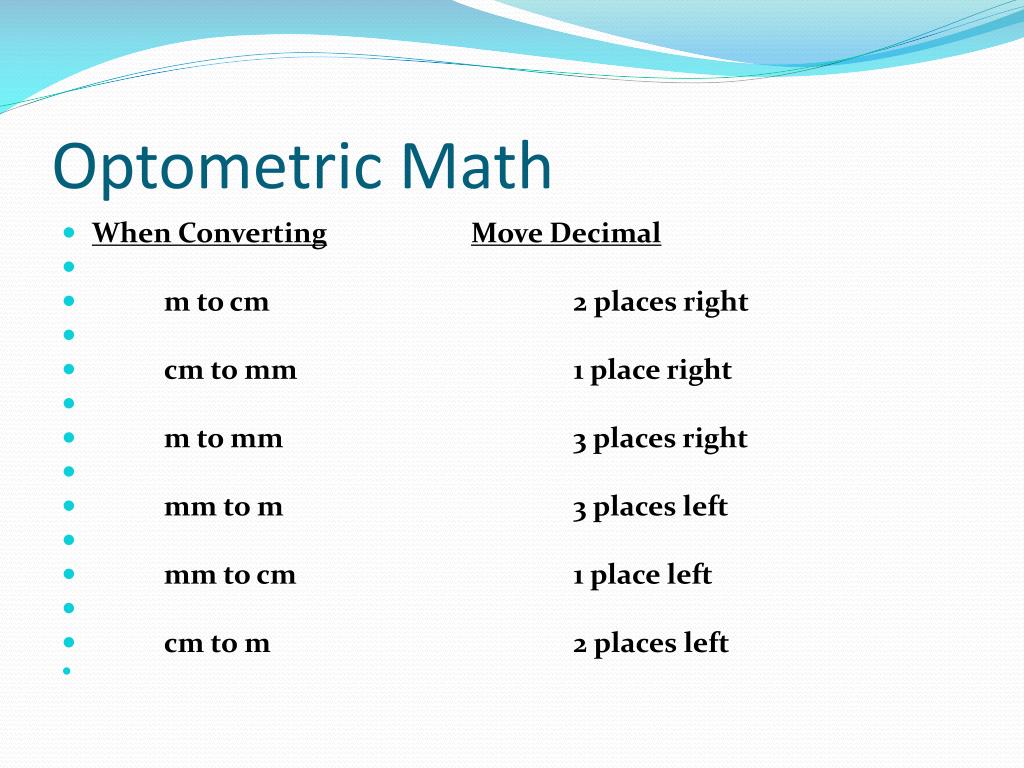 Optometric Math

| When Converting | Move Decimal |
|---|---|
| m to cm | 2 places right |
| cm to mm | 1 place right |
| m to mm | 3 places right |
| mm to m | 3 places left |
| mm to cm | 1 place left |
| cm to m | 2 places left |